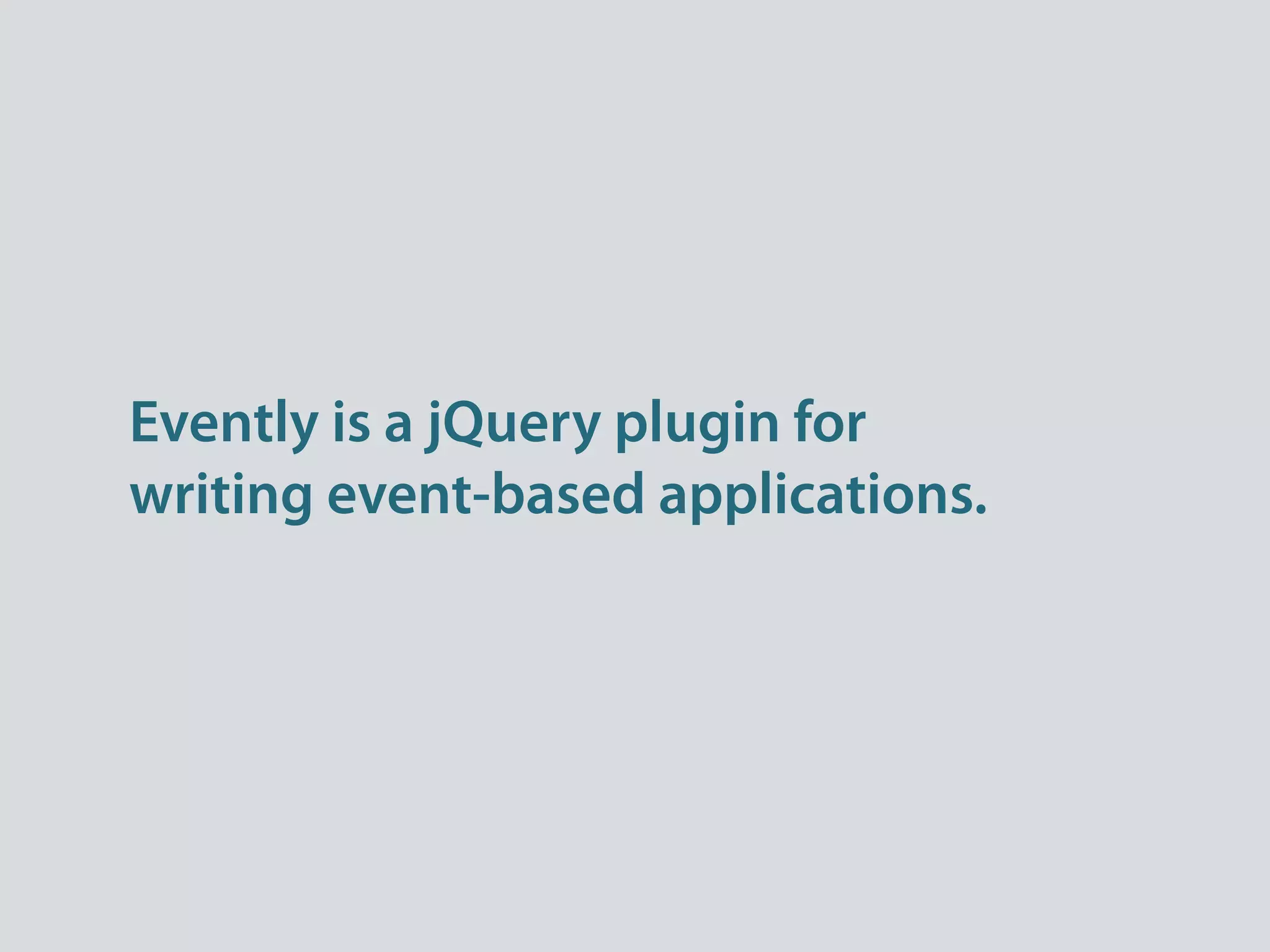 Evently is a jQuery plugin for writing event-based applications.